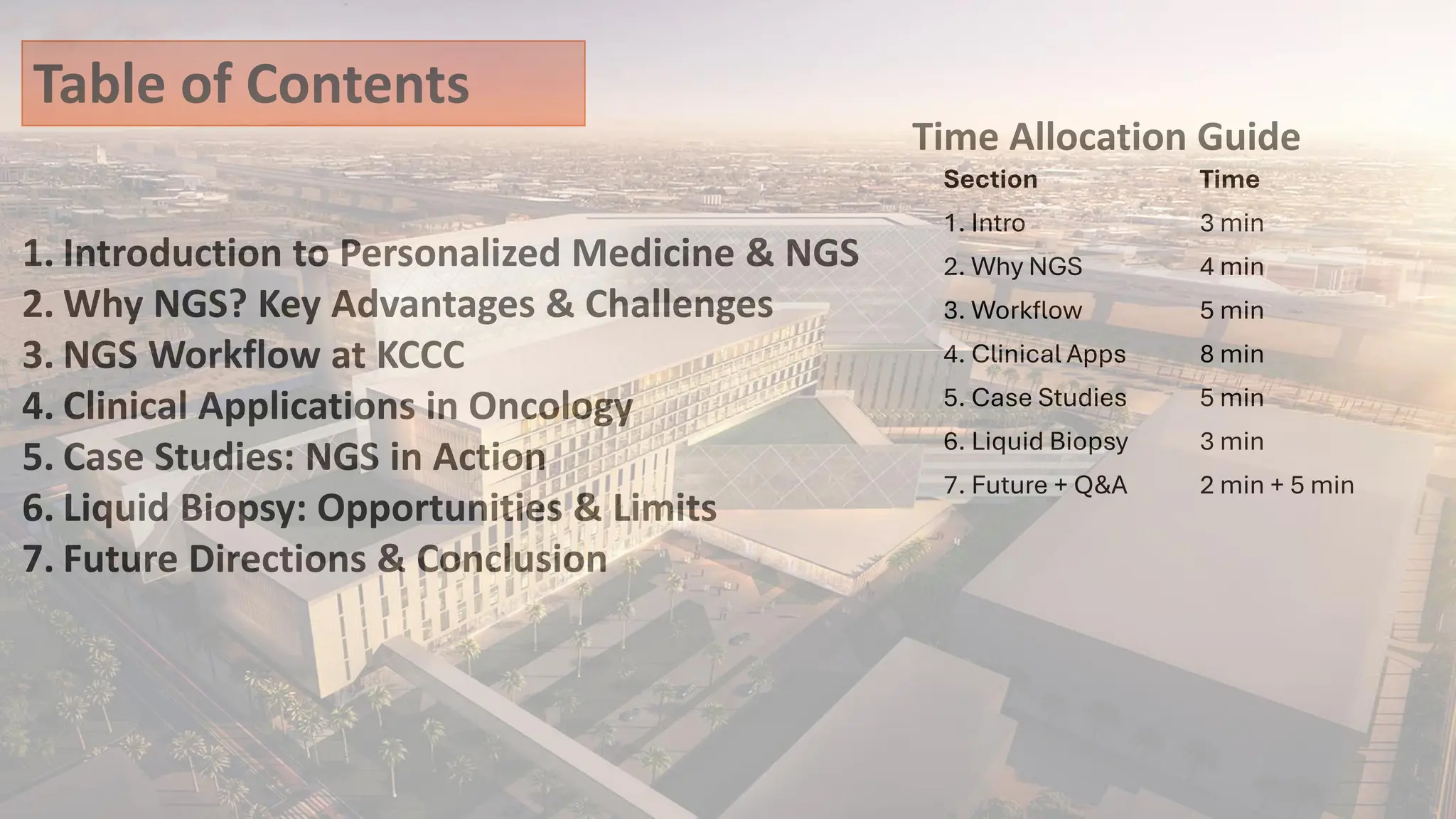 Table of Contents

1. Introduction to Personalized Medicine & NGS
2. Why NGS? Key Advantages & Challenges
3. NGS Workflow at KCCC
4. Clinical Applications in Oncology
5. Case Studies: NGS in Action
6. Liquid Biopsy: Opportunities & Limits
7. Future Directions & Conclusion

Time Allocation Guide

| Section | Time |
|---|---|
| 1. Intro | 3 min |
| 2. Why NGS | 4 min |
| 3. Workflow | 5 min |
| 4. Clinical Apps | 8 min |
| 5. Case Studies | 5 min |
| 6. Liquid Biopsy | 3 min |
| 7. Future + Q&A | 2 min + 5 min |